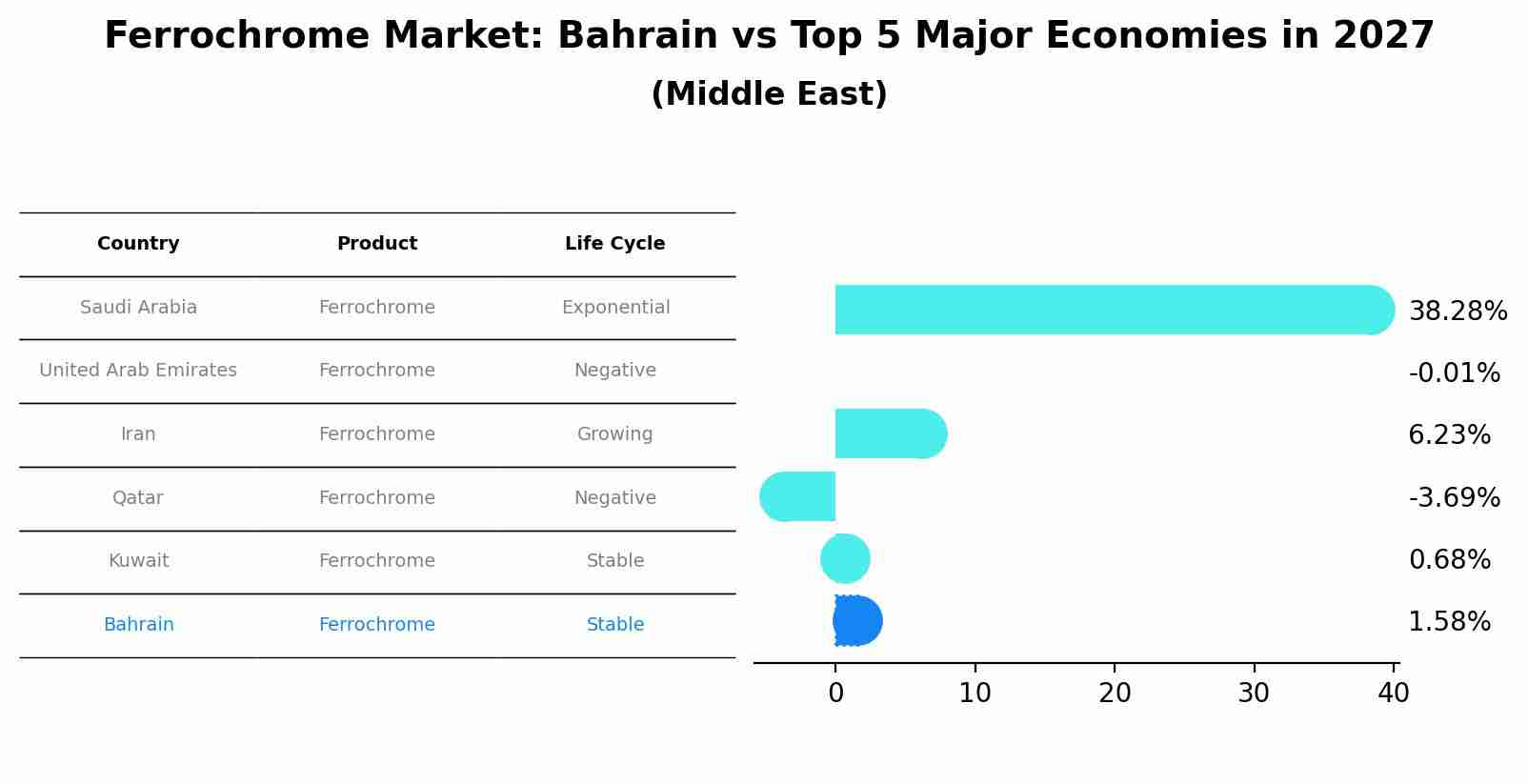 Ferrochrome Market: Bahrain vs Top 5 Major Economies in 2027
(Middle East)

| Country | Product | Life Cycle |
|---|---|---|
| Saudi Arabia | Ferrochrome | Exponential |
| United Arab Emirates | Ferrochrome | Negative |
| Iran | Ferrochrome | Growing |
| Qatar | Ferrochrome | Negative |
| Kuwait | Ferrochrome | Stable |
| Bahrain | Ferrochrome | Stable |

38.28%
-0.01%
6.23%
-3.69%
0.68%
1.58%

0
10
20
30
40